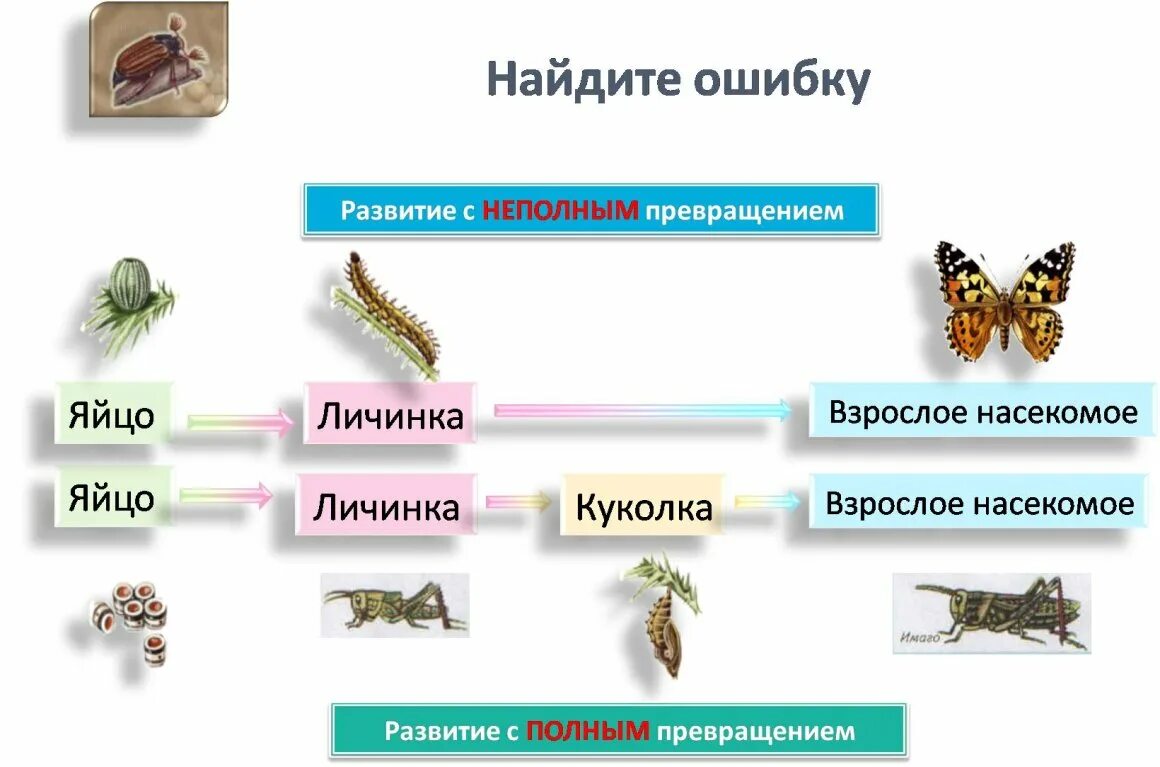 Найдите ошибку

Развитие с НЕПОЛНЫМ превращением

Яйцо

Личинка

Взрослое насекомое

Яйцо

Личинка

Куколка

Взрослое насекомое

Имаго

Развитие с ПОЛНЫМ превращением